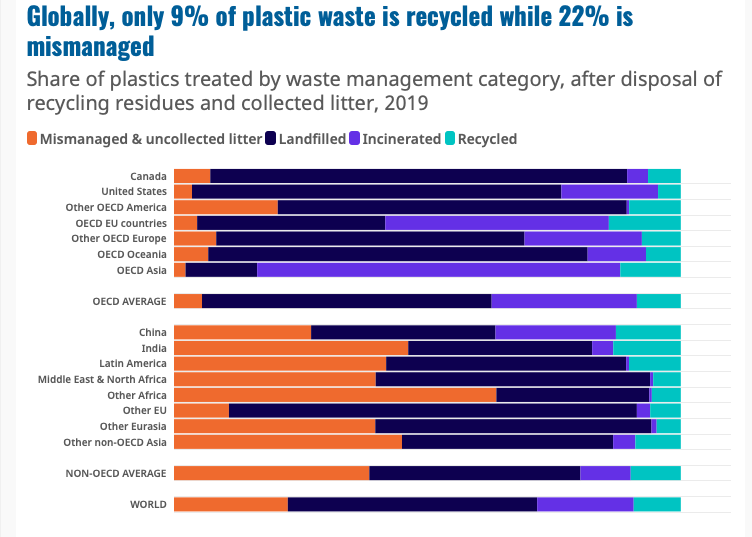 Globally, only 9% of plastic waste is recycled while 22% is mismanaged

Share of plastics treated by waste management category, after disposal of recycling residues and collected litter, 2019

Mismanaged & uncollected litter Landfilled Incinerated Recycled

Canada
United States
Other OECD America
OECD EU countries
Other OECD Europe
OECD Oceania
OECD Asia

OECD AVERAGE

China
India
Latin America
Middle East & North Africa
Other Africa
Other EU
Other Eurasia
Other non-OECD Asia

NON-OECD AVERAGE

WORLD